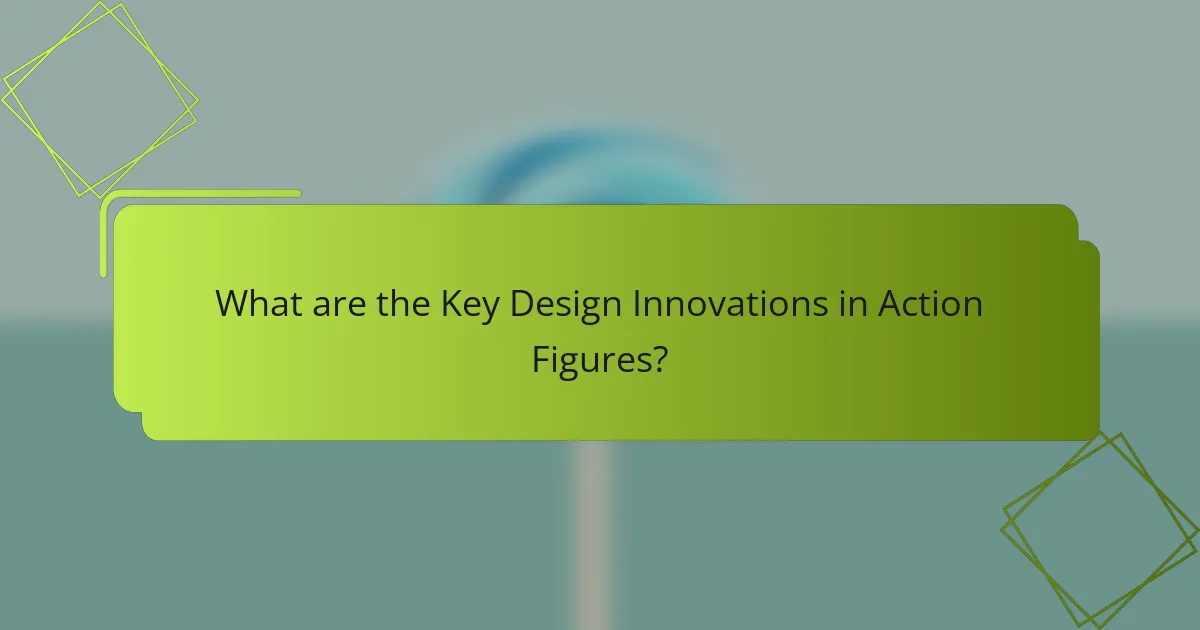 What are the Key Design Innovations in Action Figures?